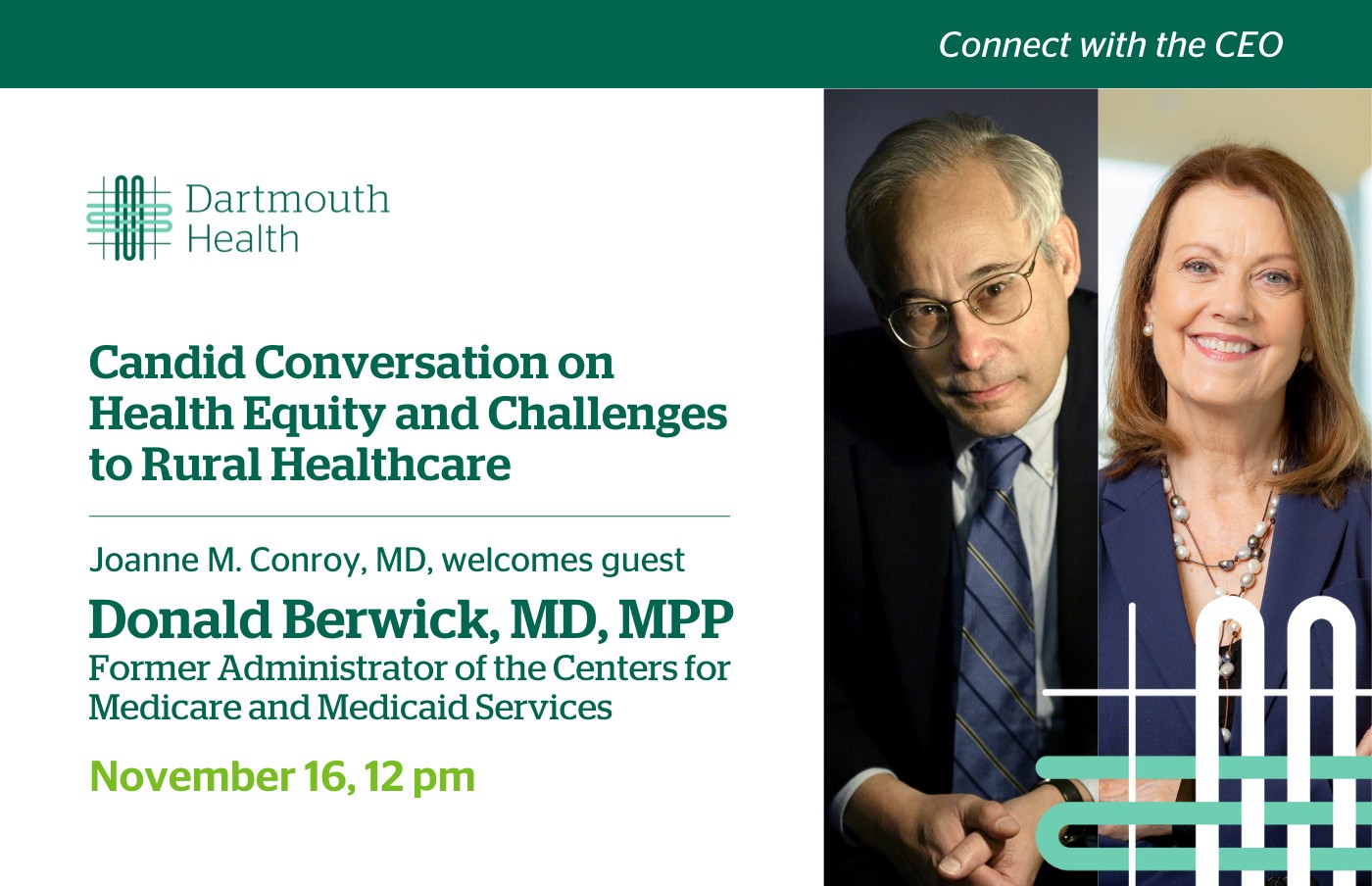 Connect with the CEO

Dartmouth Health

Candid Conversation on Health Equity and Challenges to Rural Healthcare

Joanne M. Conroy, MD, welcomes guest

Donald Berwick, MD, MPP

Former Administrator of the Centers for Medicare and Medicaid Services

November 16, 12 pm